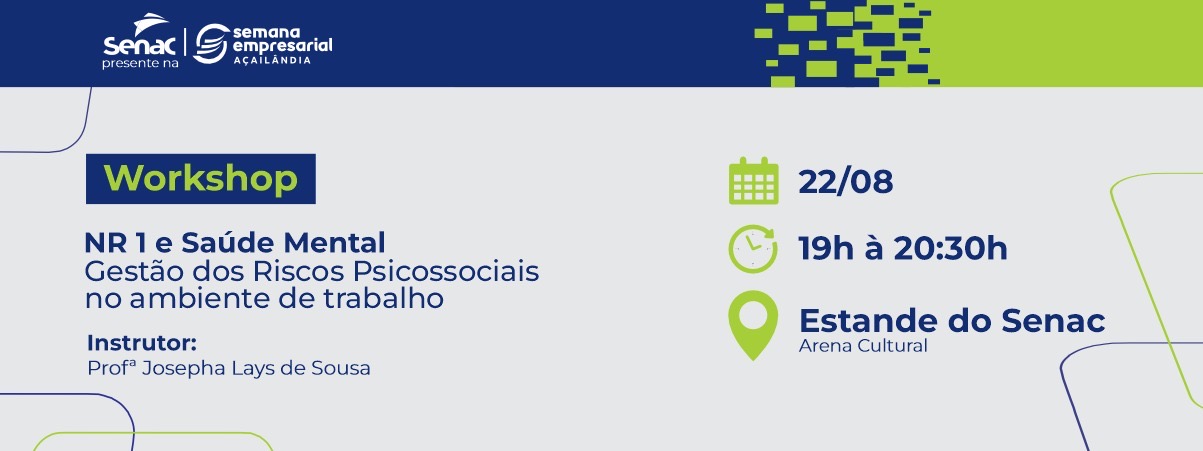 Senac presente na

semana empresarial AÇAILÂNDIA

Workshop

NR 1 e Saúde Mental
Gestão dos Riscos Psicossociais no ambiente de trabalho

Instrutor:
Profª Josepha Lays de Sousa

22/08

19h à 20:30h

Estande do Senac
Arena Cultural